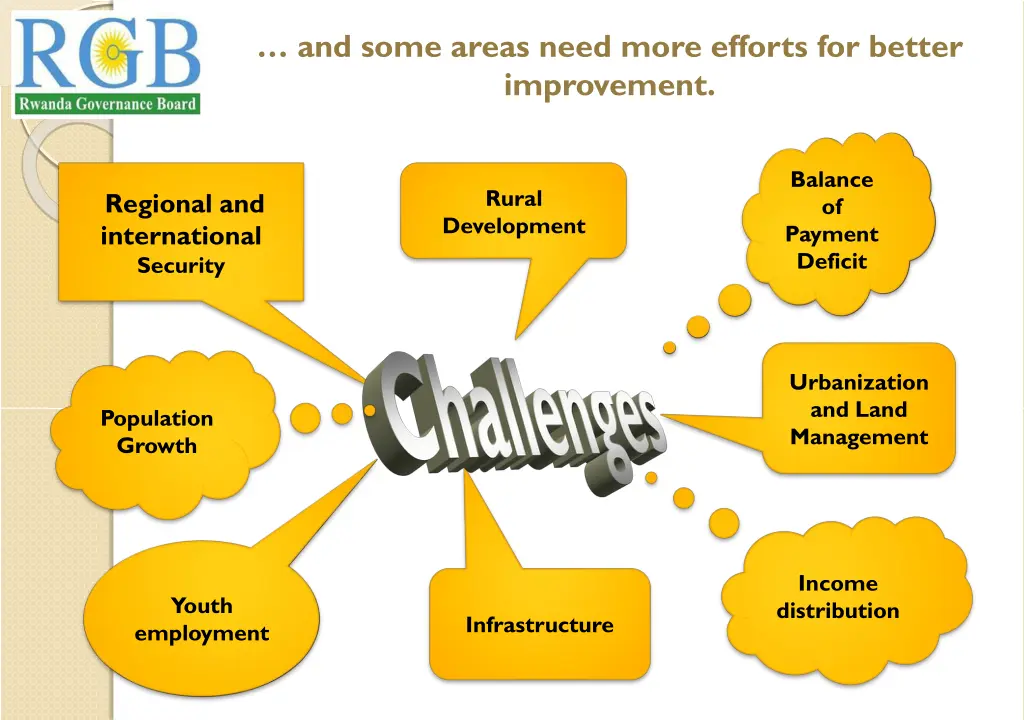 RGB
Rwanda Governance Board

… and some areas need more efforts for better improvement.

Regional and international Security

Rural Development

Balance of Payment Deficit

Population Growth

Challenges

Urbanization and Land Management

Youth employment

Infrastructure

Income distribution